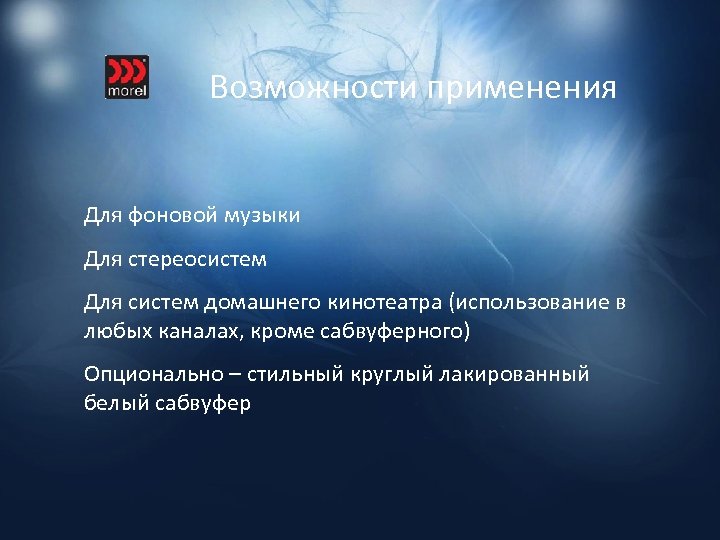 morel

Возможности применения

Для фоновой музыки

Для стереосистем

Для систем домашнего кинотеатра (использование в любых каналах, кроме сабвуферного)

Опционально – стильный круглый лакированный белый сабвуфер